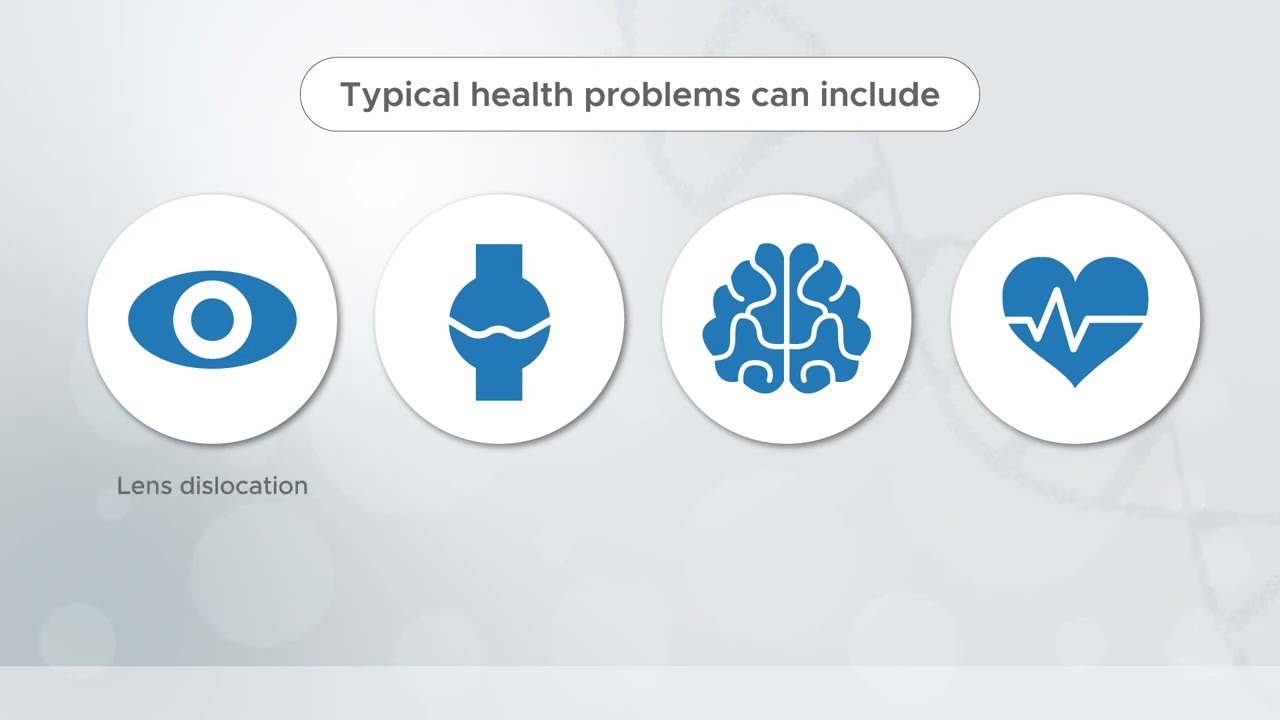 Typical health problems can include

Lens dislocation